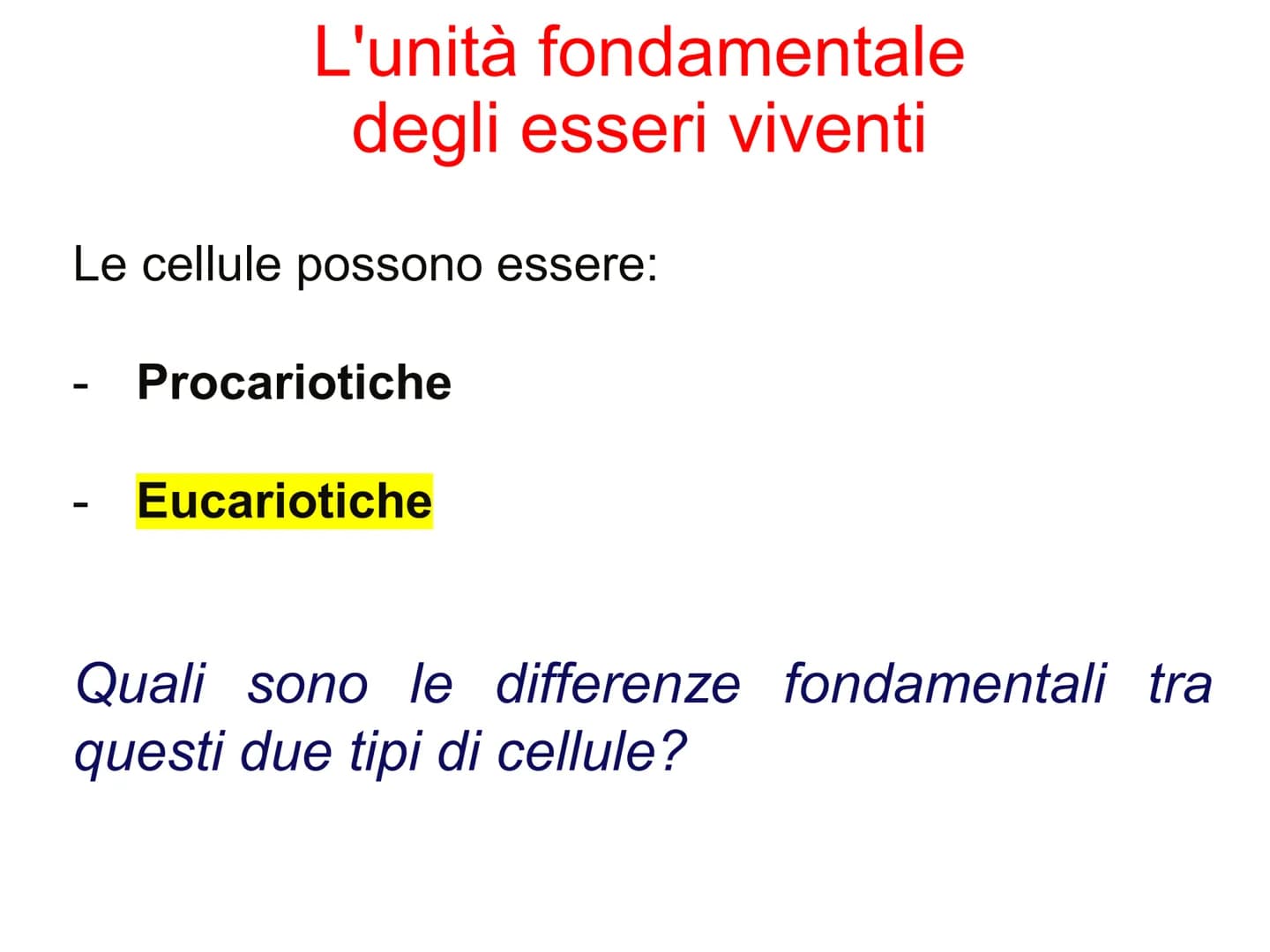 L'unità fondamentale degli esseri viventi

Le cellule possono essere:

- Procariotiche

- Eucariotiche

Quali sono le differenze fondamentali tra questi due tipi di cellule?